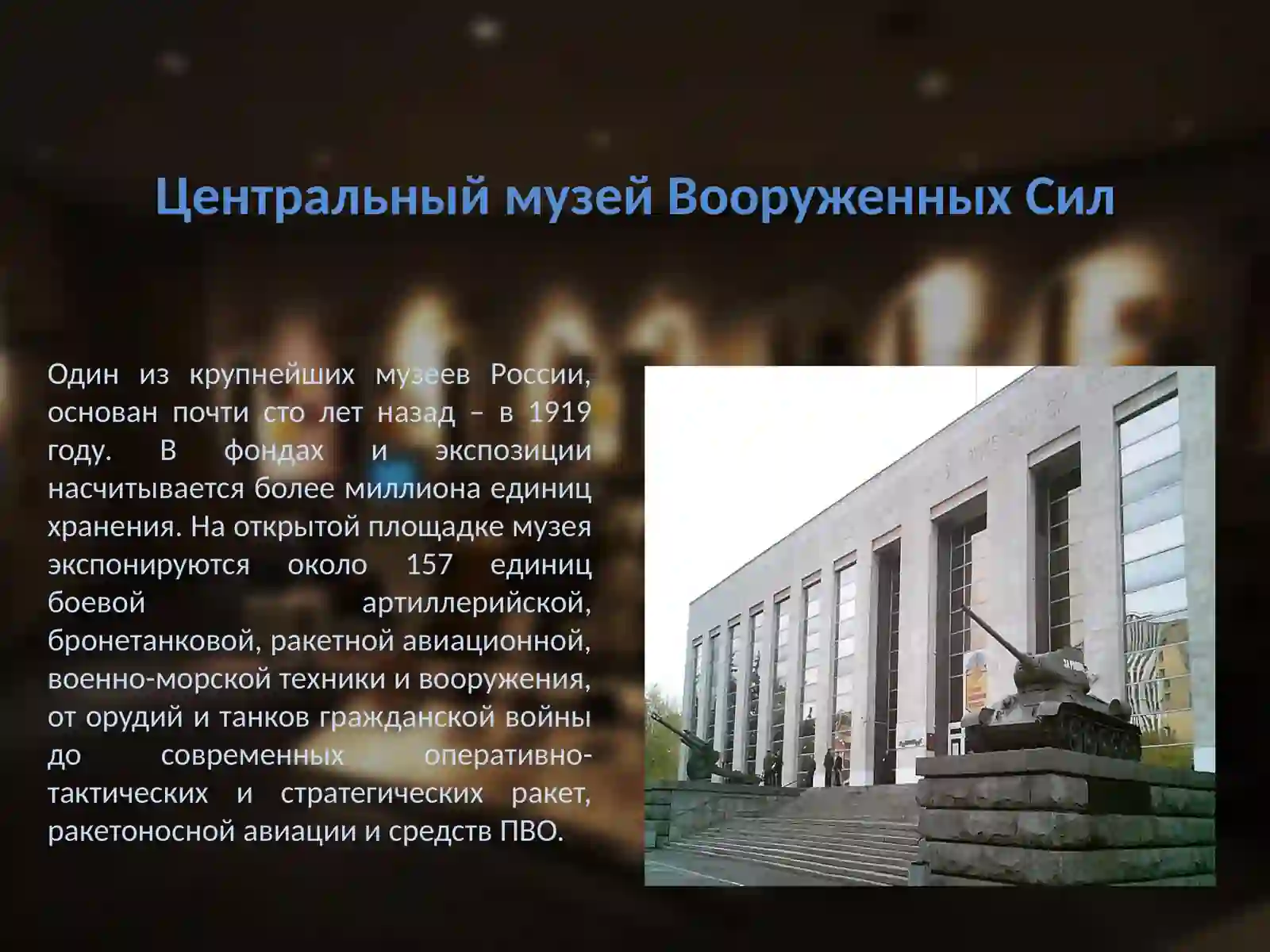 Центральный музей Вооруженных Сил

Один из крупнейших музеев России, основан почти сто лет назад – в 1919 году. В фондах и экспозиции насчитывается более миллиона единиц хранения. На открытой площадке музея экспонируются около 157 единиц боевой артиллерийской, бронетанковой, ракетной авиационной, военно-морской техники и вооружения, от орудий и танков гражданской войны до современных оперативно-тактических и стратегических ракет, ракетоносной авиации и средств ПВО.